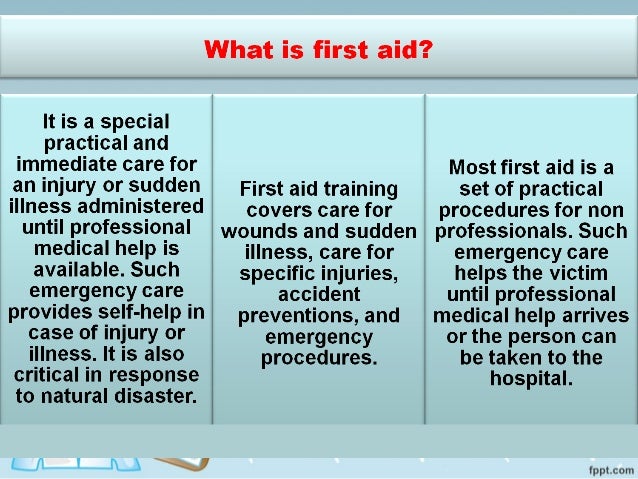 What is first aid?

It is a special practical and immediate care for an injury or sudden illness administered until professional medical help is available. Such emergency care provides self-help in case of injury or illness. It is also critical in response to natural disaster.

First aid training covers care for wounds and sudden illness, care for specific injuries, accident preventions, and emergency procedures.

Most first aid is a set of practical procedures for non professionals. Such emergency care helps the victim until professional medical help arrives or the person can be taken to the hospital.

fppt.com